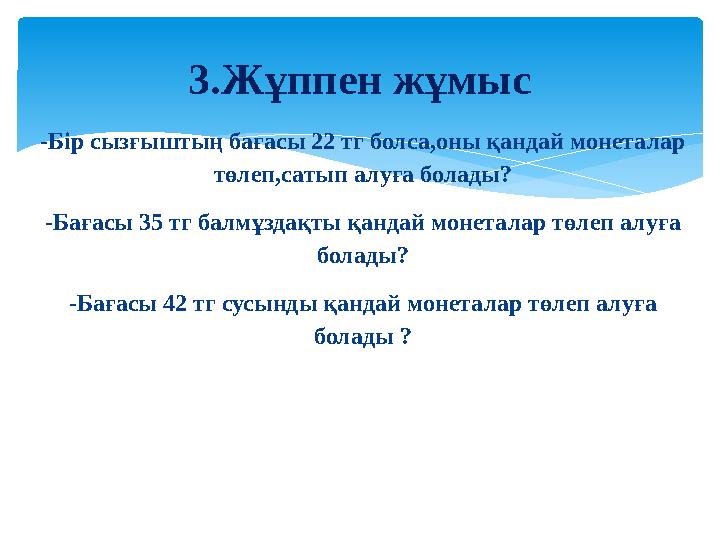 3.Жұппен жұмыс

-Бір сызғыштың бағасы 22 тг болса,оны қандай монеталар төлеп,сатып алуға болады?

-Бағасы 35 тг балмұздақты қандай монеталар төлеп алуға болады?

-Бағасы 42 тг сусынды қандай монеталар төлеп алуға болады ?